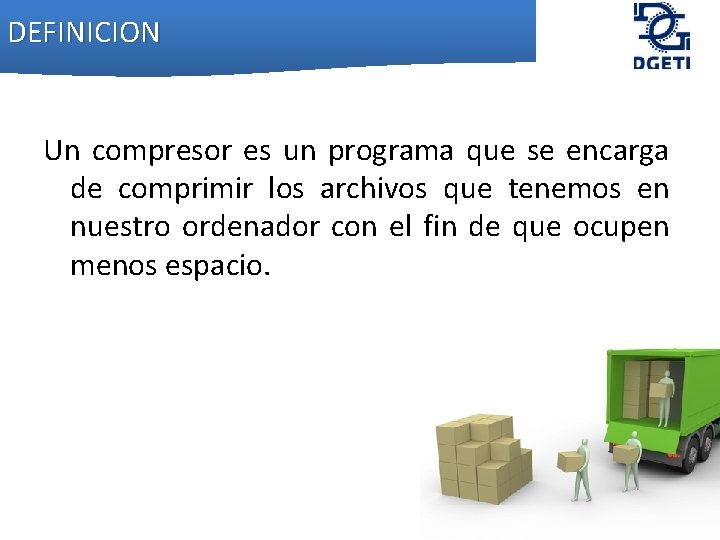 DEFINICION

DGETI

Un compresor es un programa que se encarga de comprimir los archivos que tenemos en nuestro ordenador con el fin de que ocupen menos espacio.